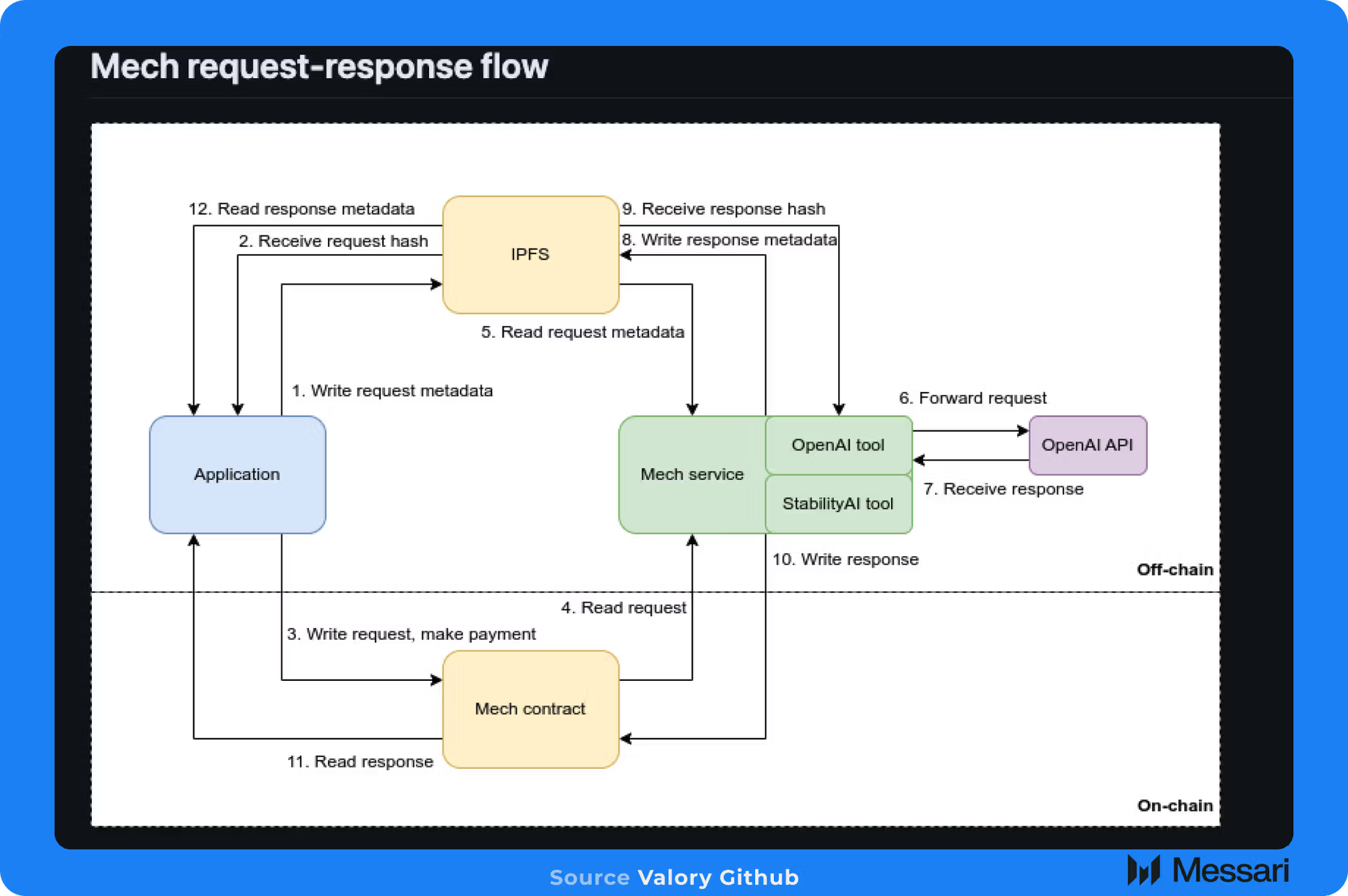 Mech request-response flow

12. Read response metadata

2. Receive request hash

IPFS

9. Receive response hash

8. Write response metadata

5. Read request metadata

1. Write request metadata

6. Forward request

Application

Mech service

OpenAI tool

StabilityAI tool

OpenAI API

7. Receive response

10. Write response

Off-chain

4. Read request

3. Write request, make payment

Mech contract

11. Read response

On-chain

Source Valory Github

Messari